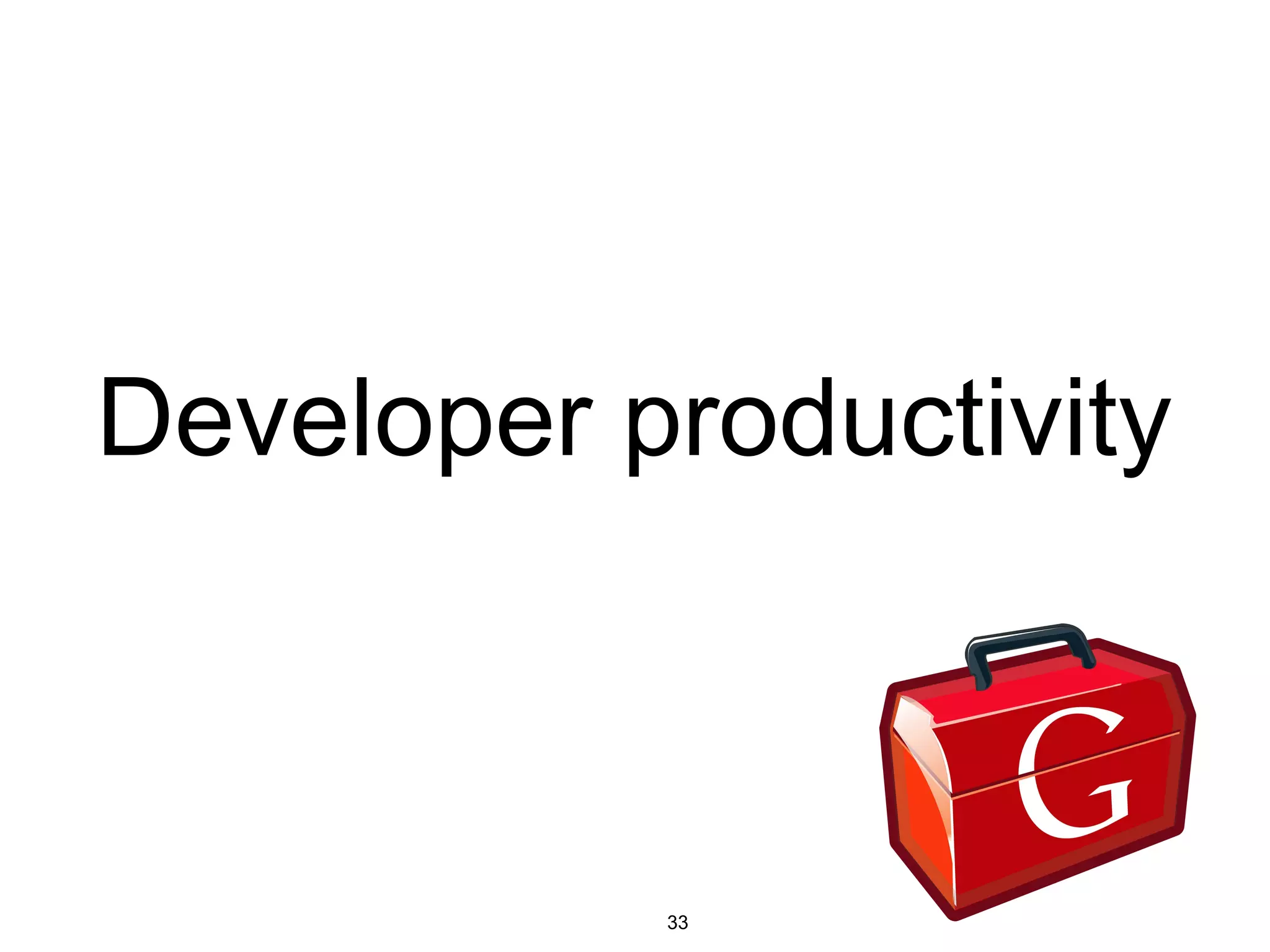 Developer productivity

G

33